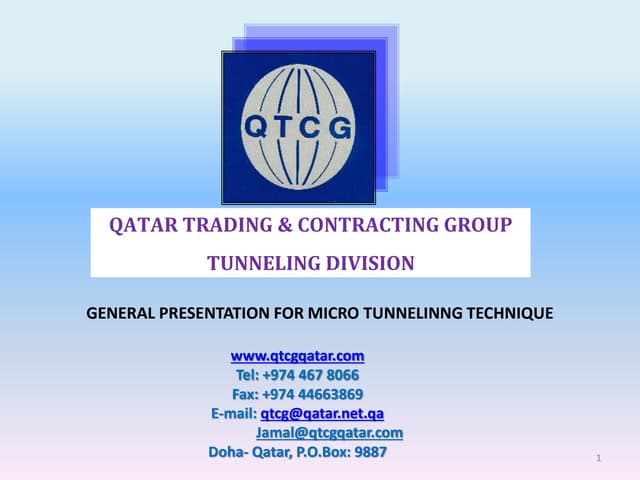 QTCG

QATAR TRADING & CONTRACTING GROUP

TUNNELING DIVISION

GENERAL PRESENTATION FOR MICRO TUNNELINNG TECHNIQUE

www.qtcgqatar.com
Tel: +974 467 8066
Fax: +974 44663869
E-mail: qtcg@qatar.net.qa
Jamal@qtcgqatar.com
Doha- Qatar, P.O.Box: 9887

1